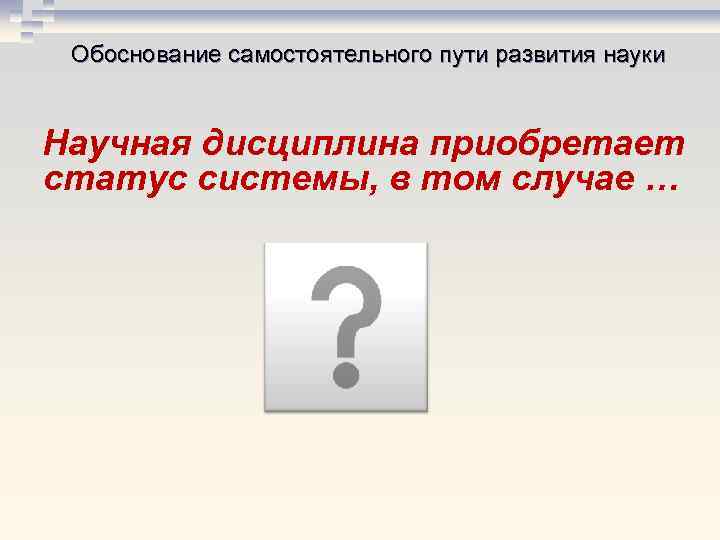 Обоснование самостоятельного пути развития науки

Научная дисциплина приобретает статус системы, в том случае …

?